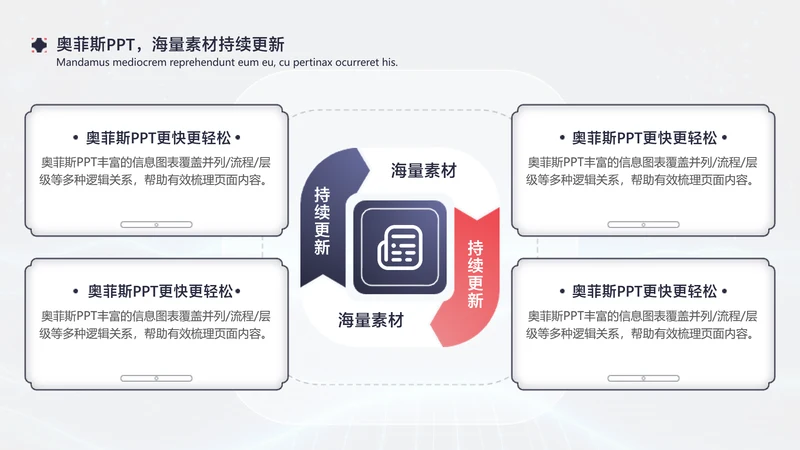 奥菲斯PPT，海量素材持续更新
Mandamus mediocrem reprehendunt eum eu, cu pertinax ocurreret his.

• 奥菲斯PPT更快更轻松 •
奥菲斯PPT丰富的信息图表覆盖并列/流程/层级等多种逻辑关系，帮助有效梳理页面内容。

• 奥菲斯PPT更快更轻松 •
奥菲斯PPT丰富的信息图表覆盖并列/流程/层级等多种逻辑关系，帮助有效梳理页面内容。

持续更新

海量素材

持续更新

海量素材

• 奥菲斯PPT更快更轻松 •
奥菲斯PPT丰富的信息图表覆盖并列/流程/层级等多种逻辑关系，帮助有效梳理页面内容。

• 奥菲斯PPT更快更轻松 •
奥菲斯PPT丰富的信息图表覆盖并列/流程/层级等多种逻辑关系，帮助有效梳理页面内容。